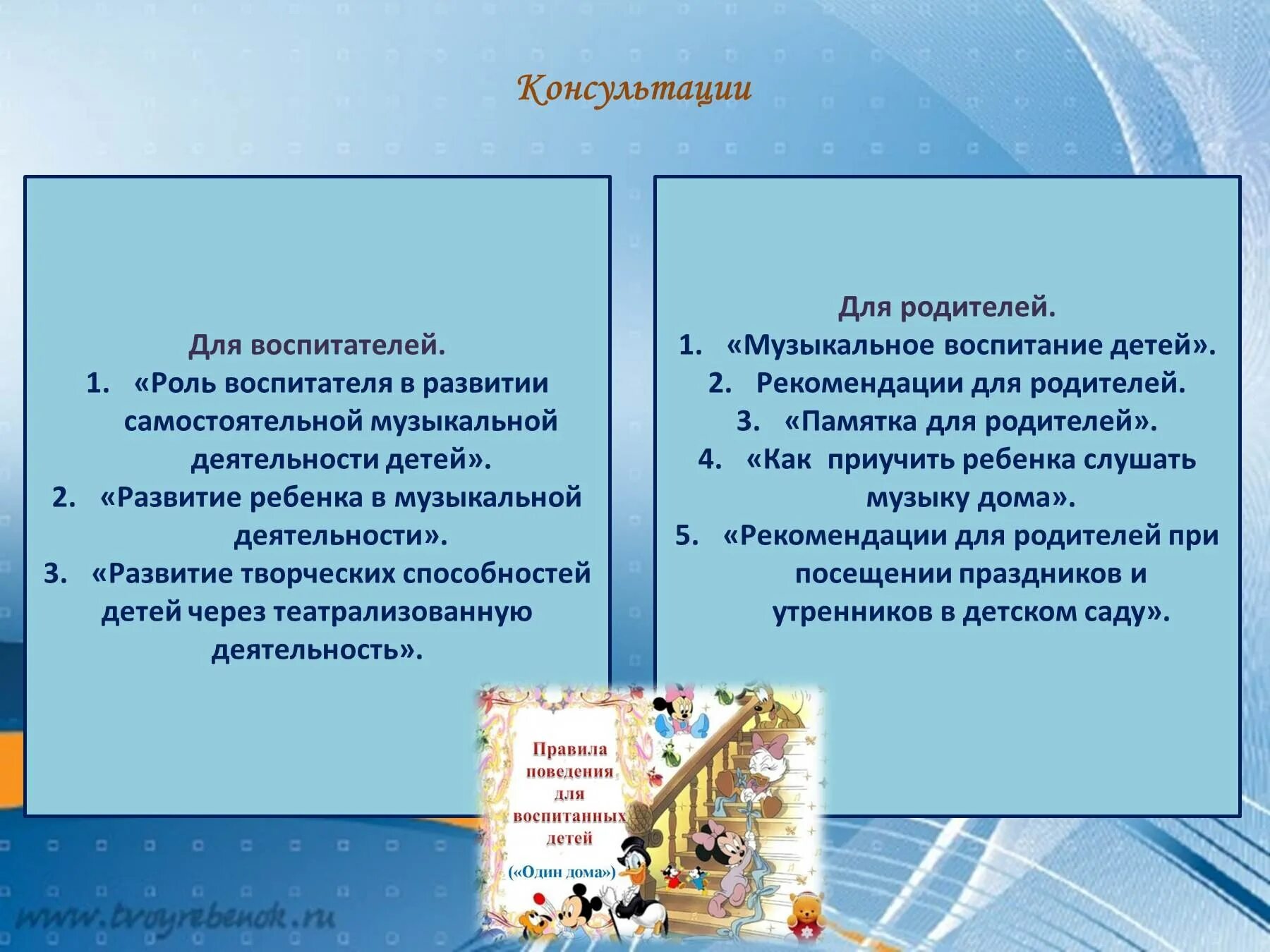 Консультации

Для воспитателей.
1. «Роль воспитателя в развитии самостоятельной музыкальной деятельности детей».
2. «Развитие ребенка в музыкальной деятельности».
3. «Развитие творческих способностей детей через театрализованную деятельность».

Для родителей.
1. «Музыкальное воспитание детей».
2. Рекомендации для родителей.
3. «Памятка для родителей».
4. «Как приучить ребенка слушать музыку дома».
5. «Рекомендации для родителей при посещении праздников и утренников в детском саду».

Правила поведения для воспитанных детей
(«Один дома»)

www.tvoyrebenok.ru